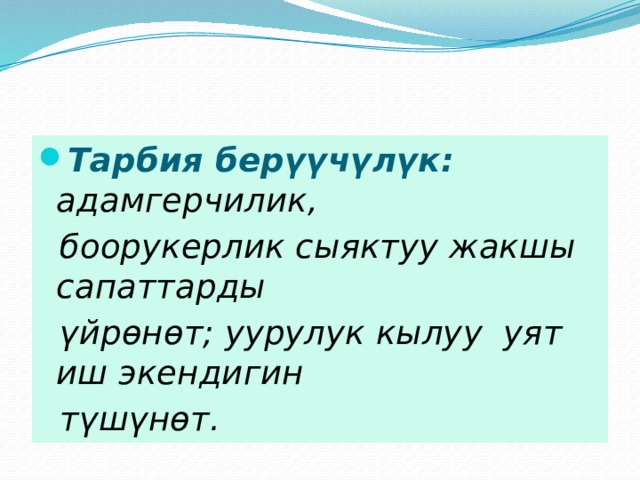 Тарбия берүүчүлүк: адамгерчилик, боорукерлик сыяктуу жакшы сапаттарды үйрөнөт; уурулук кылуу уят иш экендигин түшүнөт.